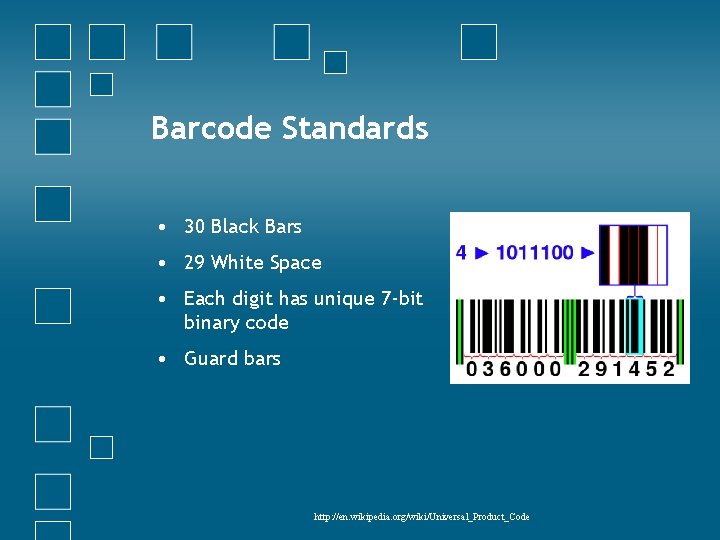 Barcode Standards

• 30 Black Bars
• 29 White Space
• Each digit has unique 7-bit binary code
• Guard bars

4 ► 1011100 ►

036000 291452

http://en.wikipedia.org/wiki/Universal_Product_Code